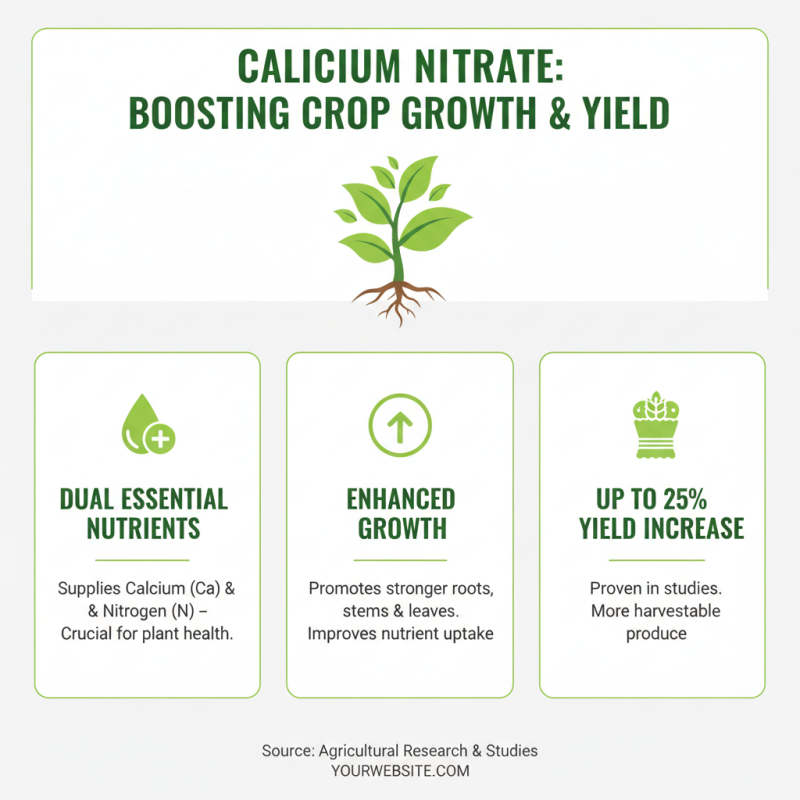 CALICIUM NITRATE:
BOOSTING CROP GROWTH & YIELD

DUAL ESSENTIAL NUTRIENTS

Supplies Calcium (Ca) & & Nitrogen (N) – Crucial for plant health.

ENHANCED GROWTH

Promotes stronger roots, stems & leaves. Improves nutrient uptake

UP TO 25% YIELD INCREASE

Proven in studies. More harvestable produce

Source: Agricultural Research & Studies
YOURWEBSITE.COM